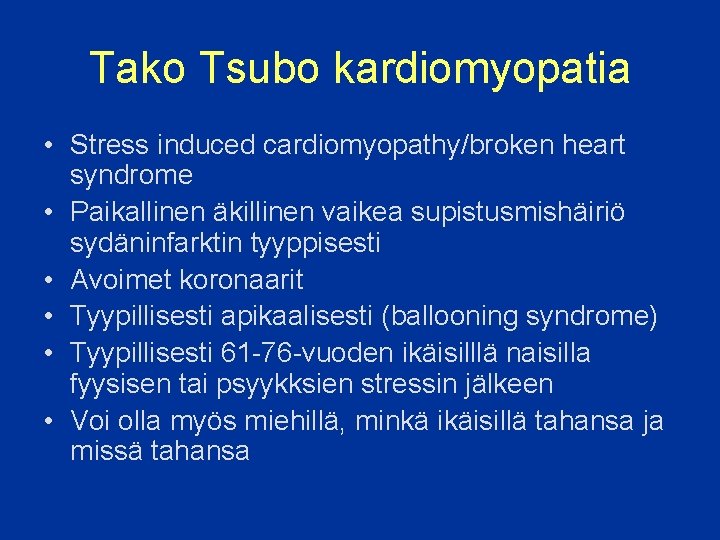 Tako Tsubo kardiomyopatia

• Stress induced cardiomyopathy/broken heart syndrome
• Paikallinen äkillinen vaikea supistusmishäiriö sydäninfarktin tyyppisesti
• Avoimet koronaarit
• Tyypillisesti apikaalisesti (ballooning syndrome)
• Tyypillisesti 61-76-vuoden ikäisilllä naisilla fyysisen tai psyykksien stressin jälkeen
• Voi olla myös miehillä, minkä ikäisillä tahansa ja missä tahansa